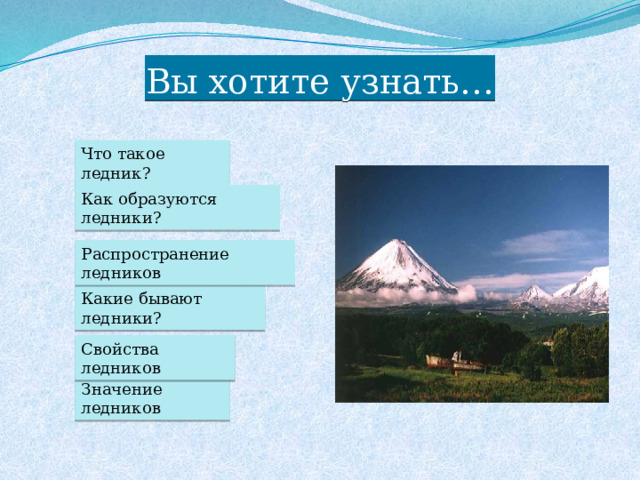 Вы хотите узнать…

Что такое ледник?

Как образуются ледники?

Распространение ледников

Какие бывают ледники?

Свойства ледников

Значение ледников